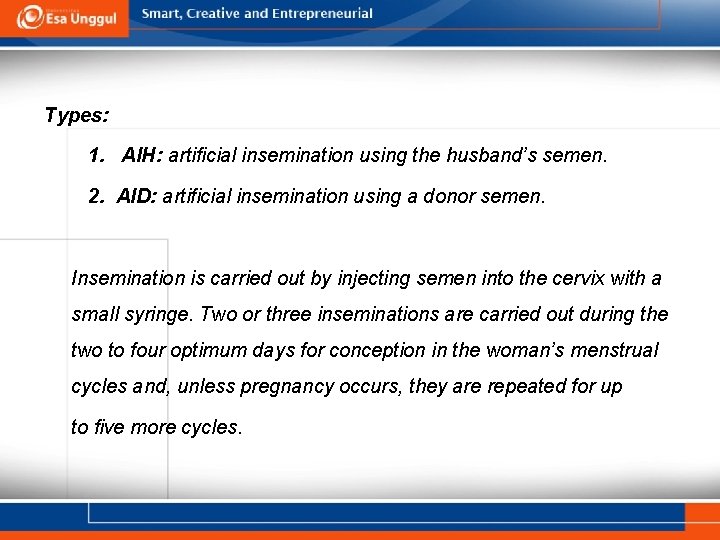 Esa Unggul

Smart, Creative and Entrepreneurial

Types:

1. AIH: artificial insemination using the husband's semen.

2. AID: artificial insemination using a donor semen.

Insemination is carried out by injecting semen into the cervix with a small syringe. Two or three inseminations are carried out during the two to four optimum days for conception in the woman's menstrual cycles and, unless pregnancy occurs, they are repeated for up to five more cycles.